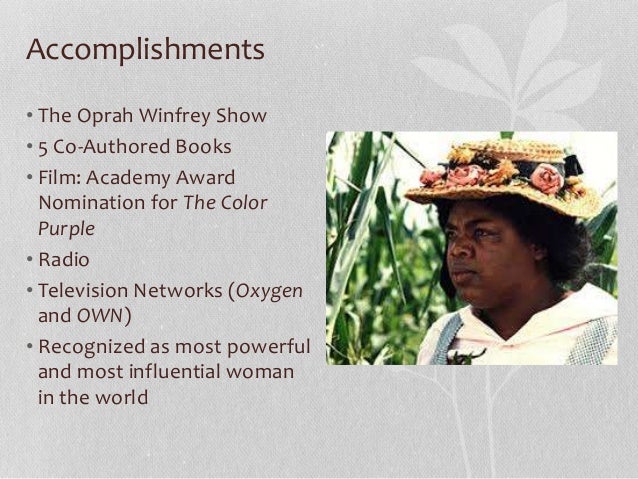 Accomplishments

• The Oprah Winfrey Show
• 5 Co-Authored Books
• Film: Academy Award Nomination for The Color Purple
• Radio
• Television Networks (Oxygen and OWN)
• Recognized as most powerful and most influential woman in the world